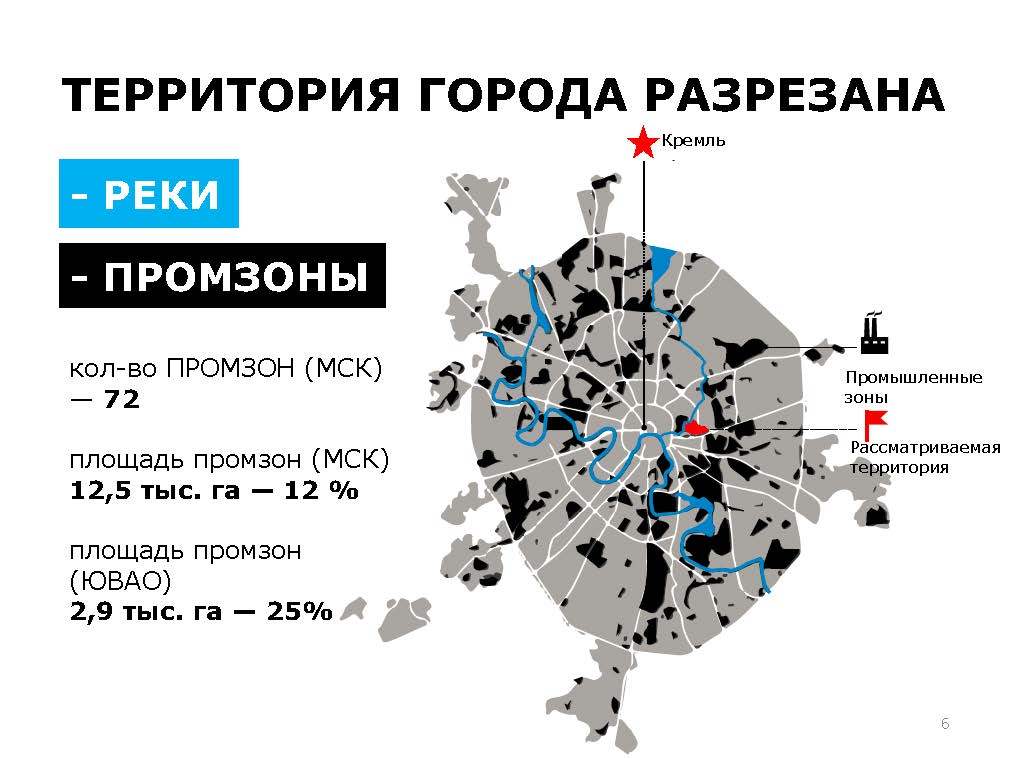 ТЕРРИТОРИЯ ГОРОДА РАЗРЕЗАНА

- РЕКИ

- ПРОМЗОНЫ

кол-во ПРОМЗОН (МСК) — 72

площадь промзон (МСК) 12,5 тыс. га — 12 %

площадь промзон (ЮВАО) 2,9 тыс. га — 25%

Кремль

Промышленные зоны

Рассматриваемая территория

6